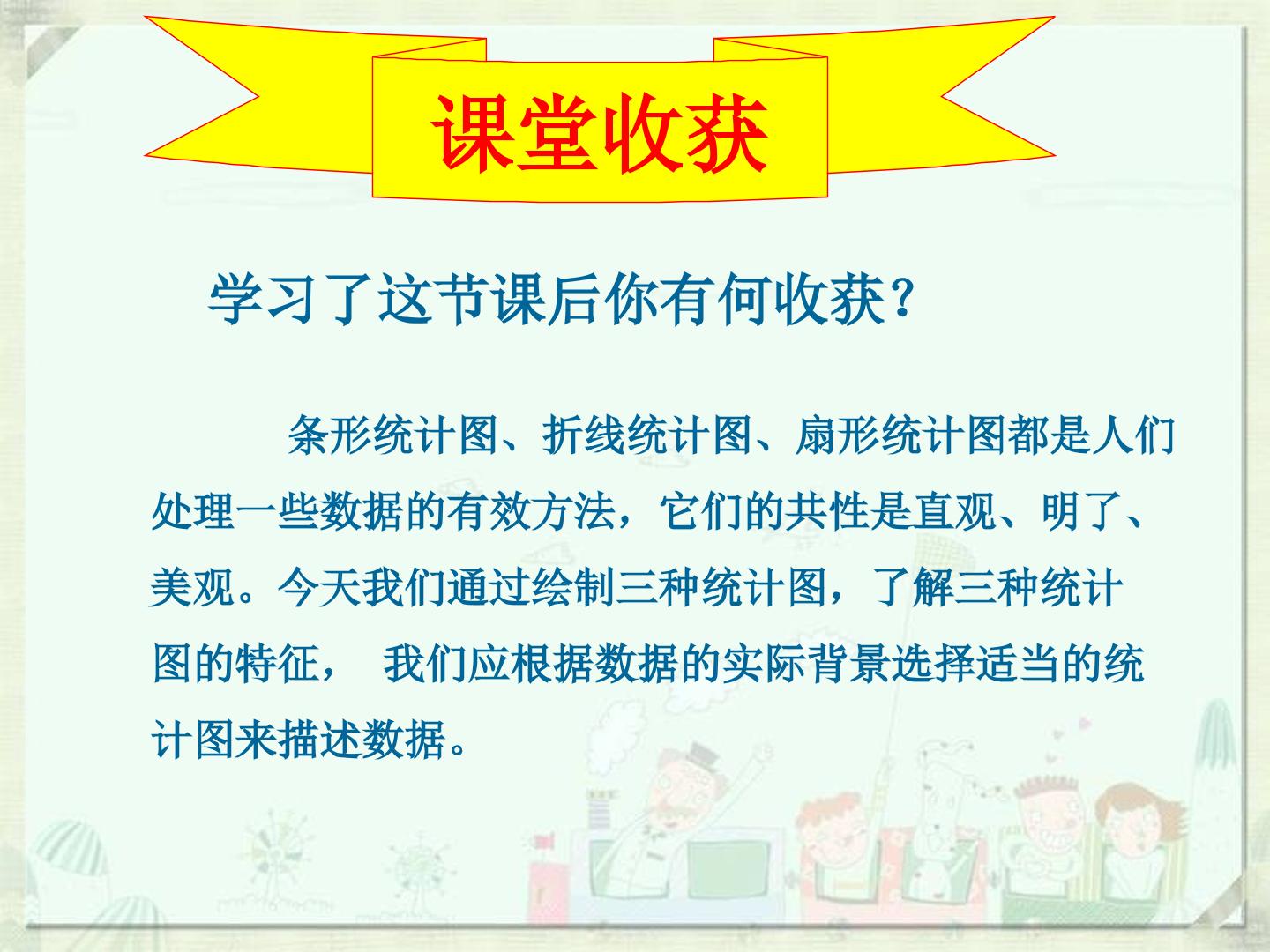 课堂收获

学习了这节课后你有何收获？

条形统计图、折线统计图、扇形统计图都是人们处理一些数据的有效方法，它们的共性是直观、明了、美观。今天我们通过绘制三种统计图，了解三种统计图的特征， 我们应根据数据的实际背景选择适当的统计图来描述数据。